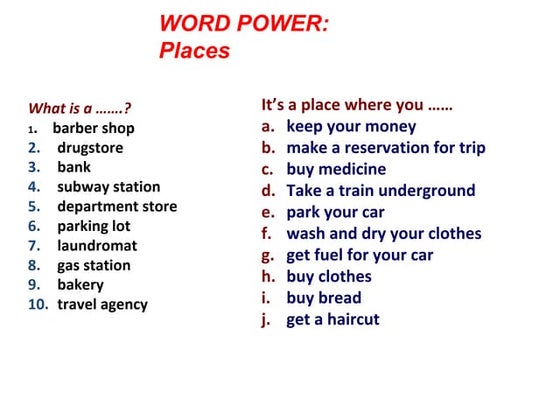 WORD POWER:
Places

What is a …….?
1. barber shop
2. drugstore
3. bank
4. subway station
5. department store
6. parking lot
7. laundromat
8. gas station
9. bakery
10. travel agency

It's a place where you ……
a. keep your money
b. make a reservation for trip
c. buy medicine
d. Take a train underground
e. park your car
f. wash and dry your clothes
g. get fuel for your car
h. buy clothes
i. buy bread
j. get a haircut